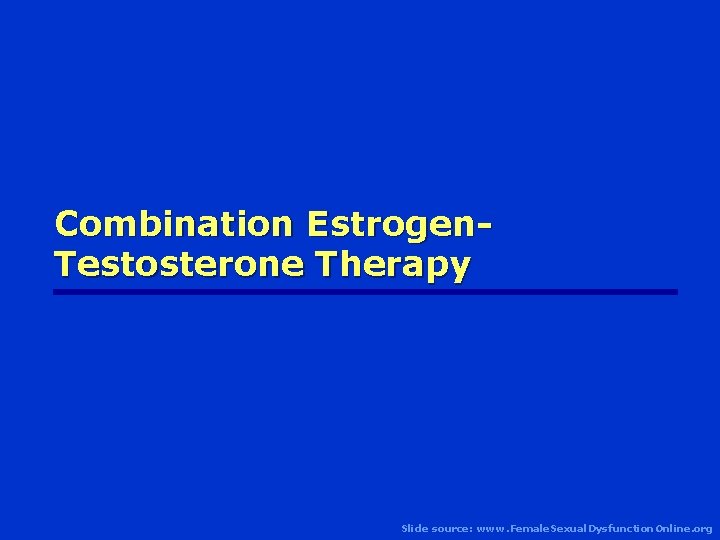 Combination Estrogen-Testosterone Therapy

Slide source: www.FemaleSexualDysfunctionOnline.org